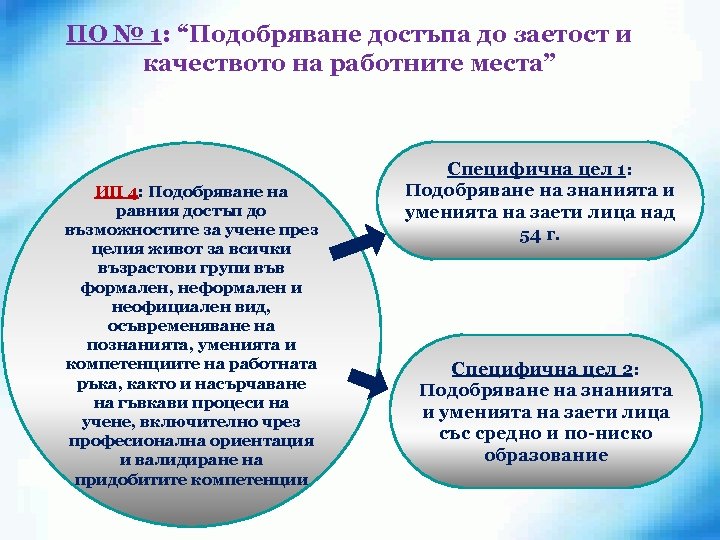 ПО № 1: “Подобряване достъпа до заетост и качеството на работните места”

ИП 4: Подобряване на равния достъп до възможностите за учене през целия живот за всички възрастови групи във формален, неформален и неофициален вид, осъвременяване на познанията, уменията и компетенциите на работната ръка, както и насърчаване на гъвкави процеси на учене, включително чрез професионална ориентация и валидиране на придобитите компетенции

Специфична цел 1: Подобряване на знанията и уменията на заети лица над 54 г.

Специфична цел 2: Подобряване на знанията и уменията на заети лица със средно и по-ниско образование